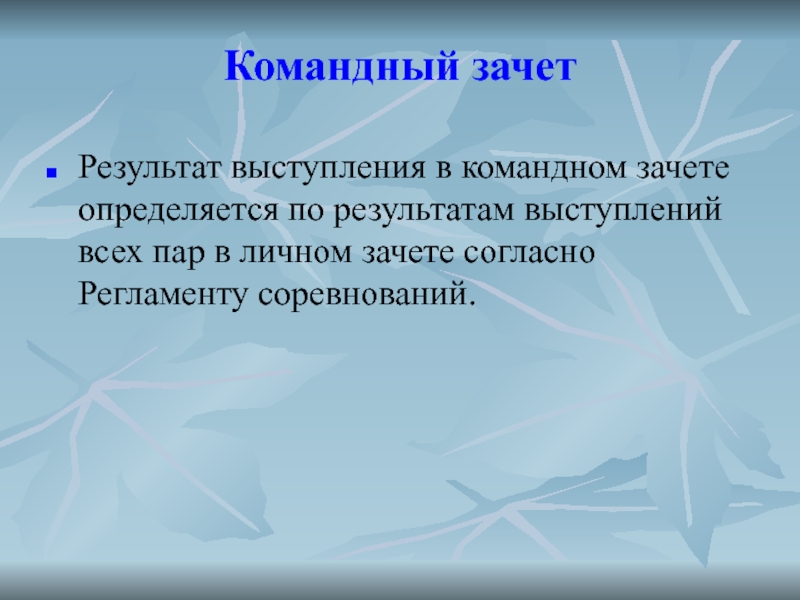 Командный зачет

Результат выступления в командном зачете определяется по результатам выступлений всех пар в личном зачете согласно Регламенту соревнований.